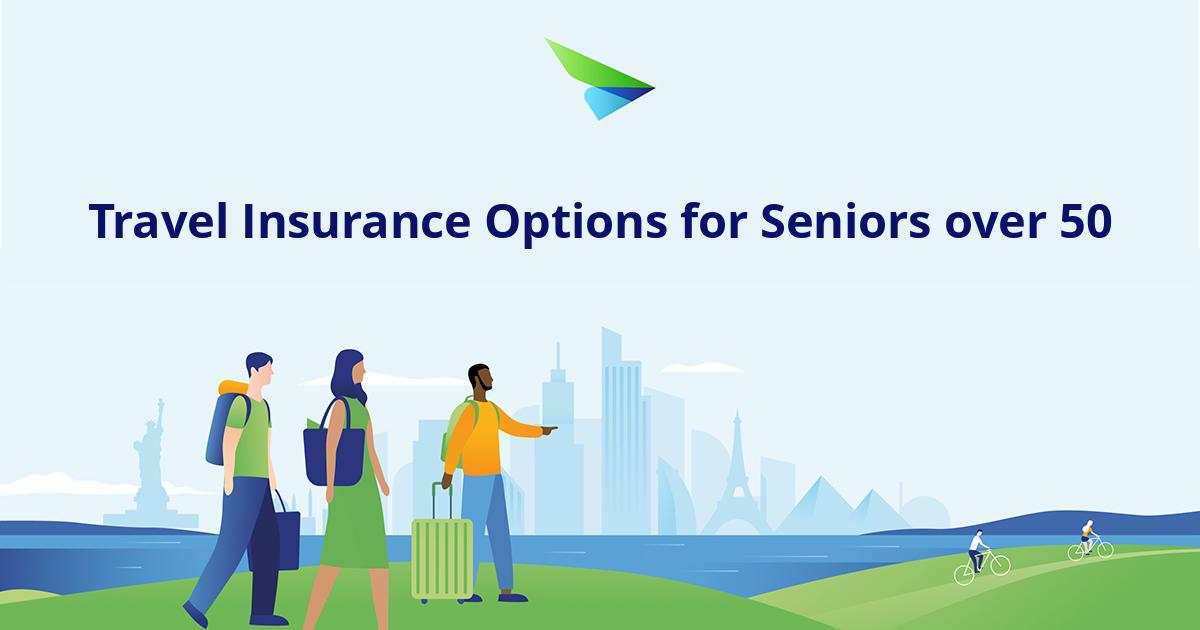 Travel Insurance Options for Seniors over 50